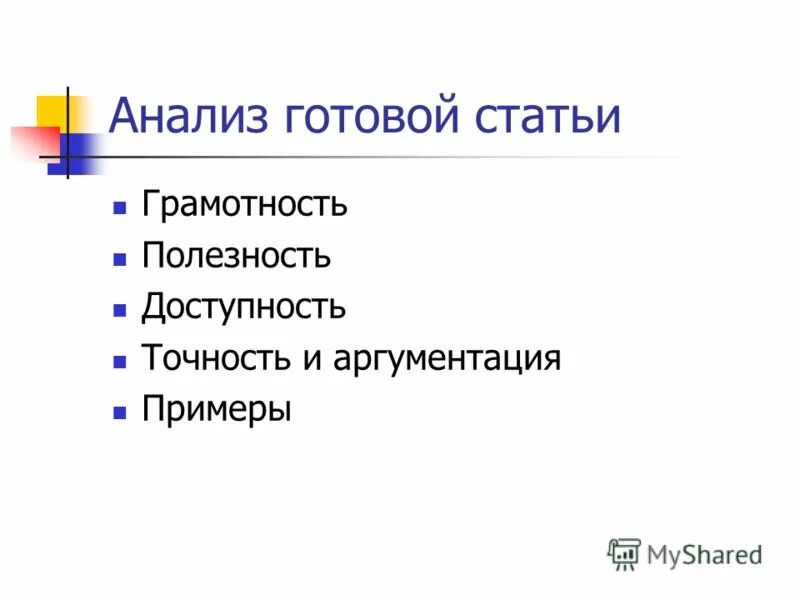 Анализ готовой статьи

- Грамотность
- Полезность
- Доступность
- Точность и аргументация
- Примеры

MyShared